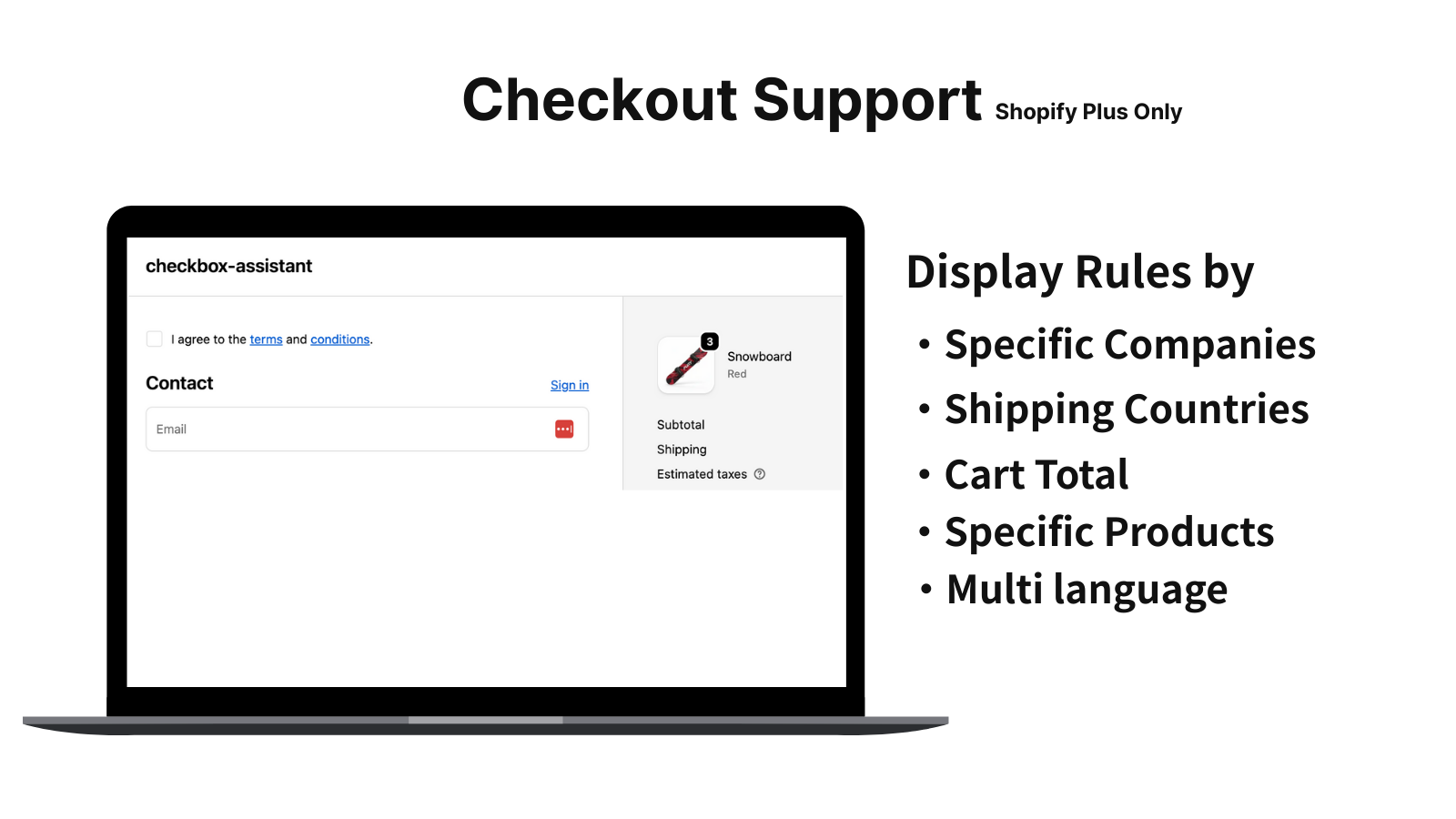 Checkout Support Shopify Plus Only

checkbox-assistant

I agree to the terms and conditions.

Contact

Sign in

Email

3

Snowboard

Red

Subtotal

Shipping

Estimated taxes

Display Rules by

• Specific Companies
• Shipping Countries
• Cart Total
• Specific Products
• Multi language